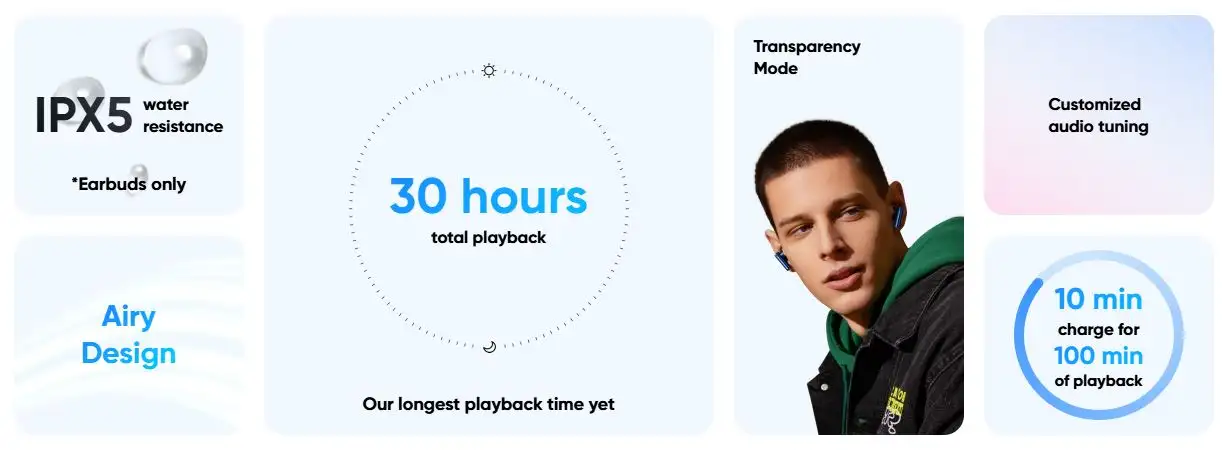 IPX5 water resistance

*Earbuds only

Airy Design

30 hours
total playback

Our longest playback time yet

Transparency Mode

Customized audio tuning

10 min
charge for
100 min
of playback